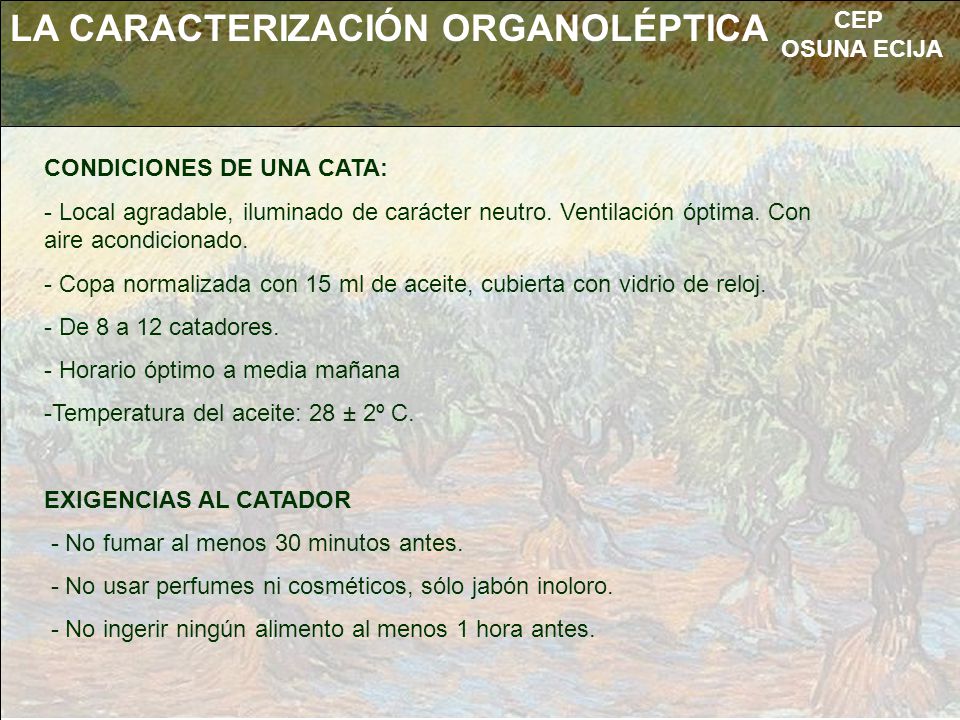 LA CARACTERIZACIÓN ORGANOLÉPTICA

CEP
OSUNA ECIJA

CONDICIONES DE UNA CATA:

- Local agradable, iluminado de carácter neutro. Ventilación óptima. Con aire acondicionado.

- Copa normalizada con 15 ml de aceite, cubierta con vidrio de reloj.

- De 8 a 12 catadores.

- Horario óptimo a media mañana

-Temperatura del aceite: 28 ± 2º C.

EXIGENCIAS AL CATADOR

- No fumar al menos 30 minutos antes.

- No usar perfumes ni cosméticos, sólo jabón inoloro.

- No ingerir ningún alimento al menos 1 hora antes.